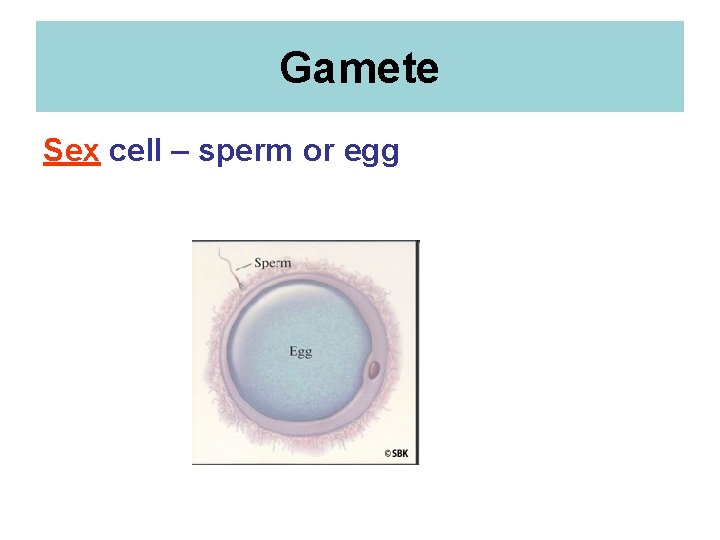 Gamete

Sex cell – sperm or egg

Sperm

Egg

©SBK